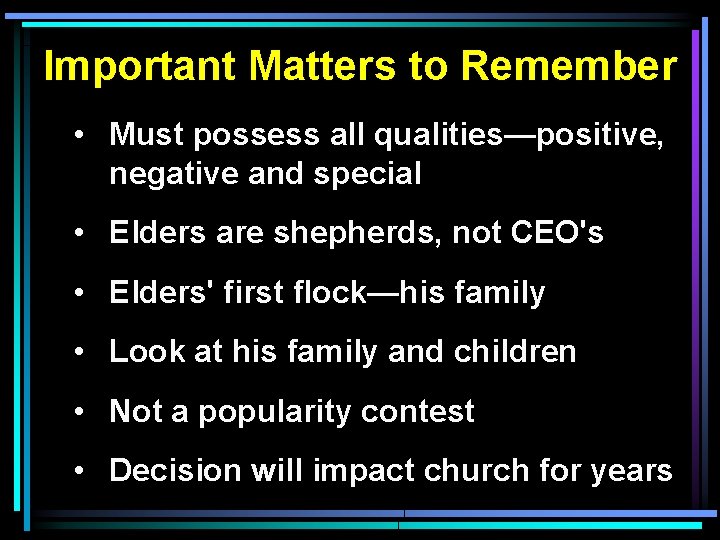 Important Matters to Remember

• Must possess all qualities—positive, negative and special

• Elders are shepherds, not CEO's

• Elders' first flock—his family

• Look at his family and children

• Not a popularity contest

• Decision will impact church for years